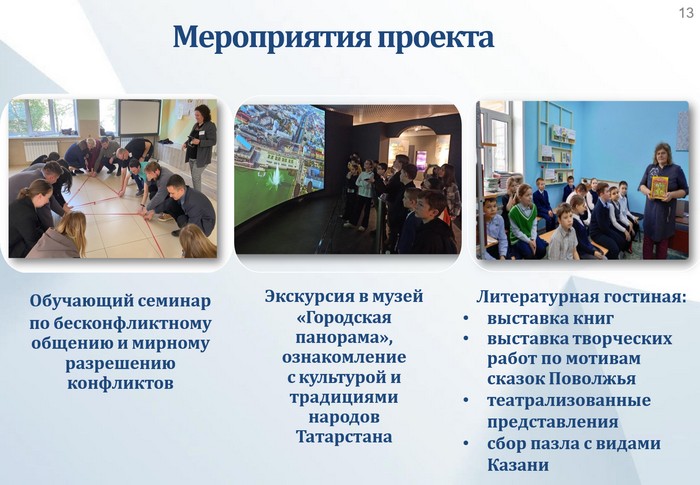 13

Мероприятия проекта

Обучающий семинар по бесконфликтному общению и мирному разрешению конфликтов

Экскурсия в музей «Городская панорама», ознакомление с культурой и традициями народов Татарстана

Литературная гостиная:
• выставка книг
• выставка творческих работ по мотивам сказок Поволжья
• театрализованные представления
• сбор пазла с видами Казани